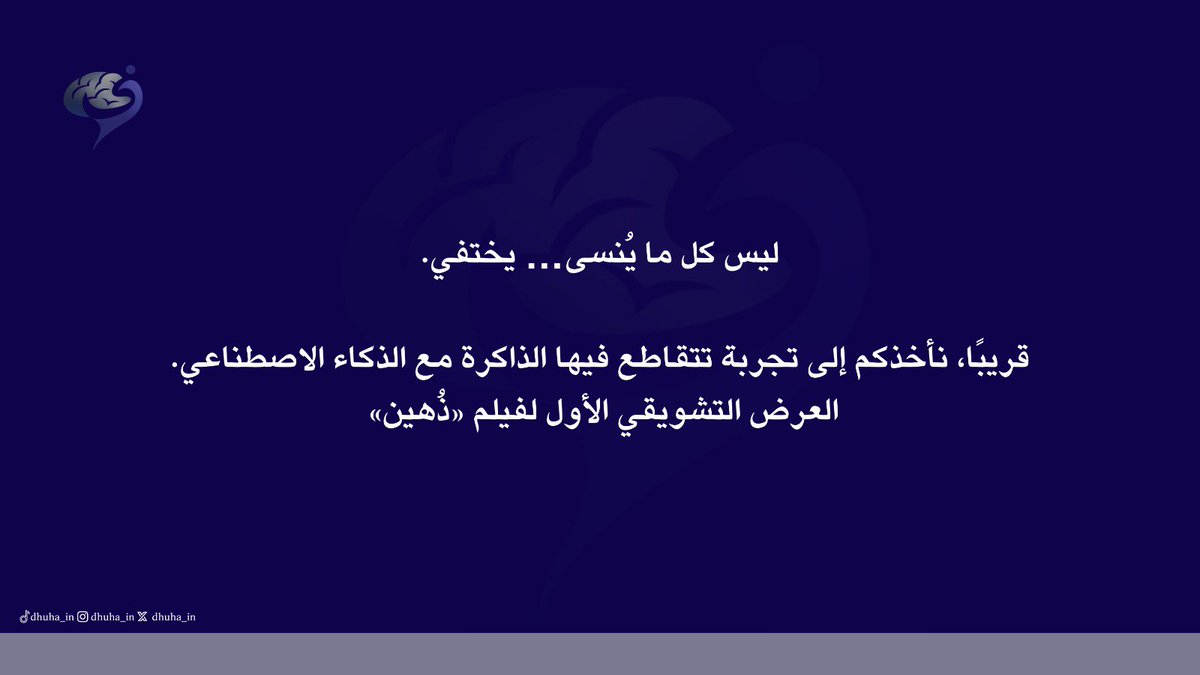 ليس كل ما يُنسى... يختفي.

قريبًا، نأخذكم إلى تجربة تتقاطع فيها الذاكرة مع الذكاء الاصطناعي.
العرض التشويقي الأول لفيلم «ذُهين»

dhuha_in dhuha_in dhuha_in